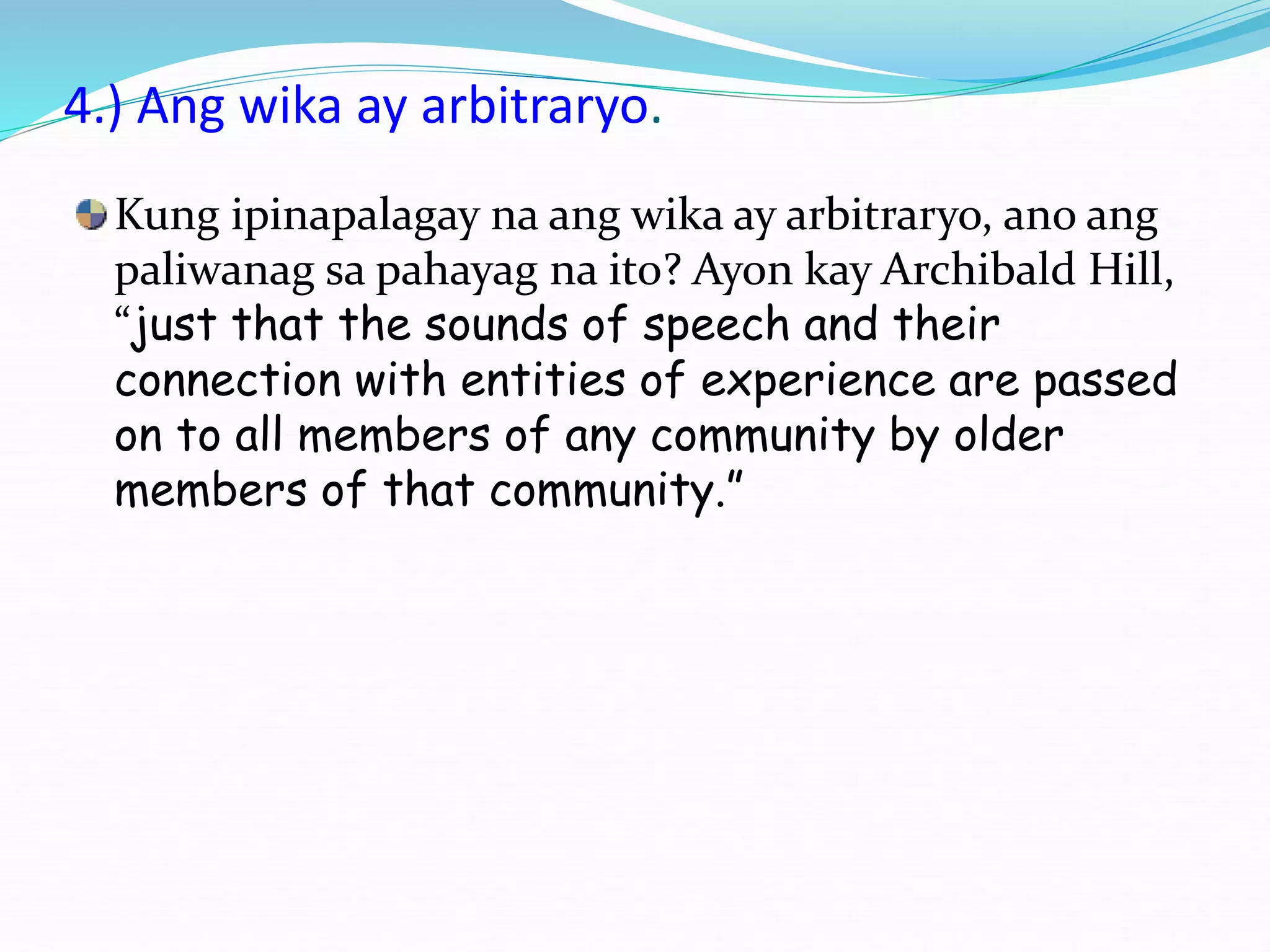 4.) Ang wika ay arbitraryo.

Kung ipinapalagay na ang wika ay arbitraryo, ano ang paliwanag sa pahayag na ito? Ayon kay Archibald Hill, “just that the sounds of speech and their connection with entities of experience are passed on to all members of any community by older members of that community.”